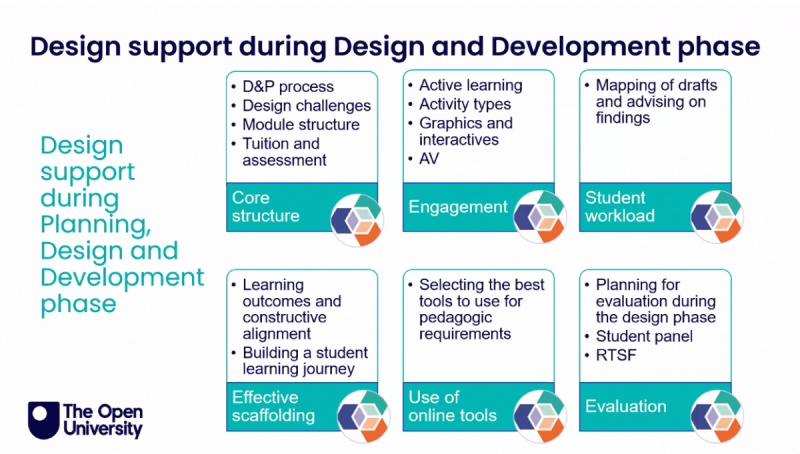 Design support during Design and Development phase

Design support during Planning, Design and Development phase

• D&P process
• Design challenges
• Module structure
• Tuition and assessment

Core structure

• Active learning
• Activity types
• Graphics and interactives
• AV

Engagement

• Mapping of drafts and advising on findings

Student workload

• Learning outcomes and constructive alignment
• Building a student learning journey

Effective scaffolding

• Selecting the best tools to use for pedagogic requirements

Use of online tools

• Planning for evaluation during the design phase
• Student panel
• RTSF

Evaluation

The Open University